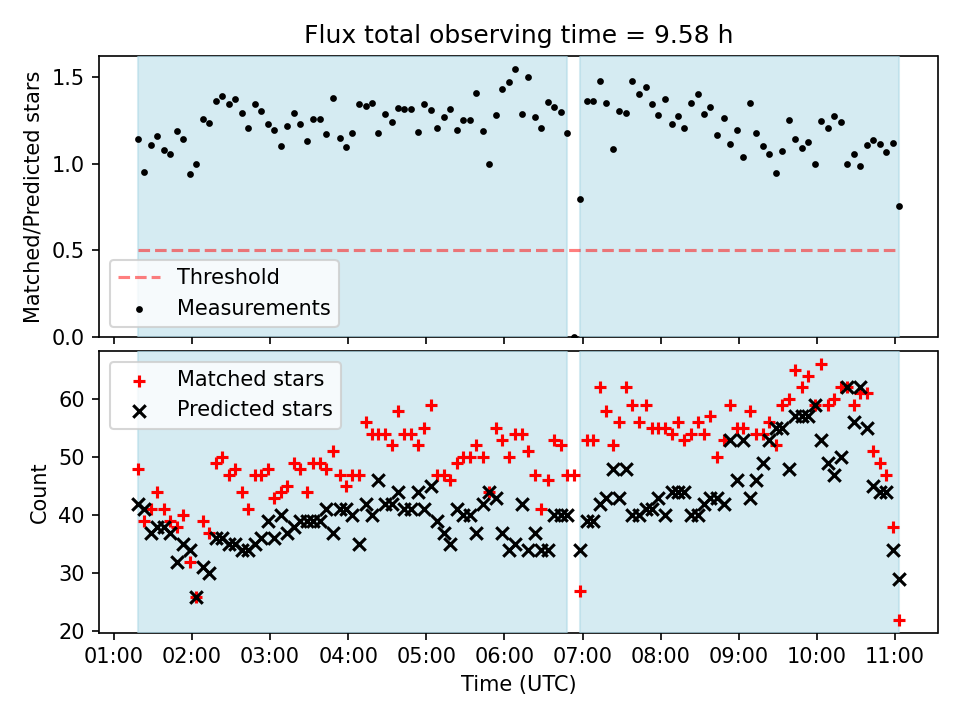 Flux total observing time = 9.58 h

Matched/Predicted stars

1.5
1.0
0.5
0.0

Threshold
Measurements

Matched stars
Predicted stars

Count

60
50
40
30
20

01:00 02:00 03:00 04:00 05:00 06:00 07:00 08:00 09:00 10:00 11:00

Time (UTC)